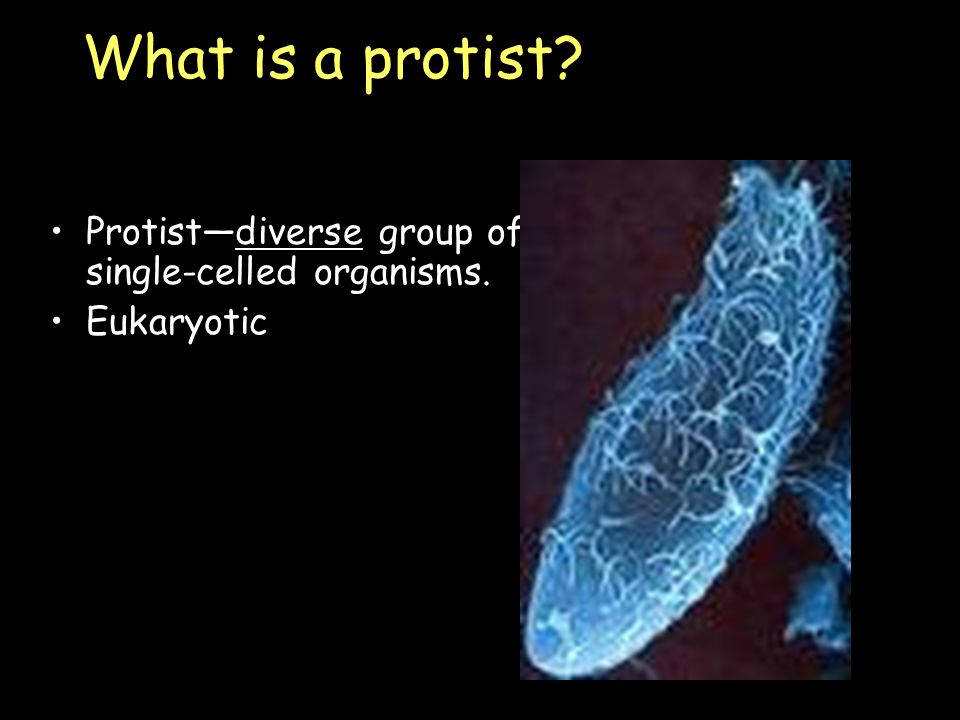 What is a protist?

• Protist—diverse group of single-celled organisms.
• Eukaryotic